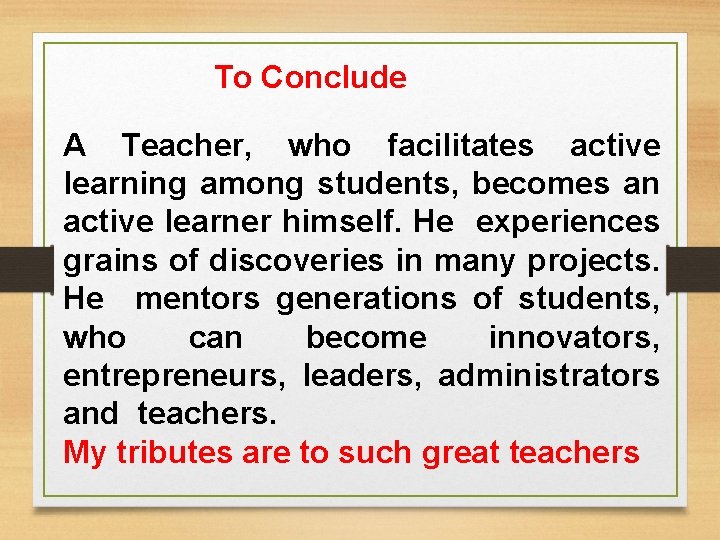 To Conclude

A Teacher, who facilitates active learning among students, becomes an active learner himself. He experiences grains of discoveries in many projects. He mentors generations of students, who can become innovators, entrepreneurs, leaders, administrators and teachers.

My tributes are to such great teachers